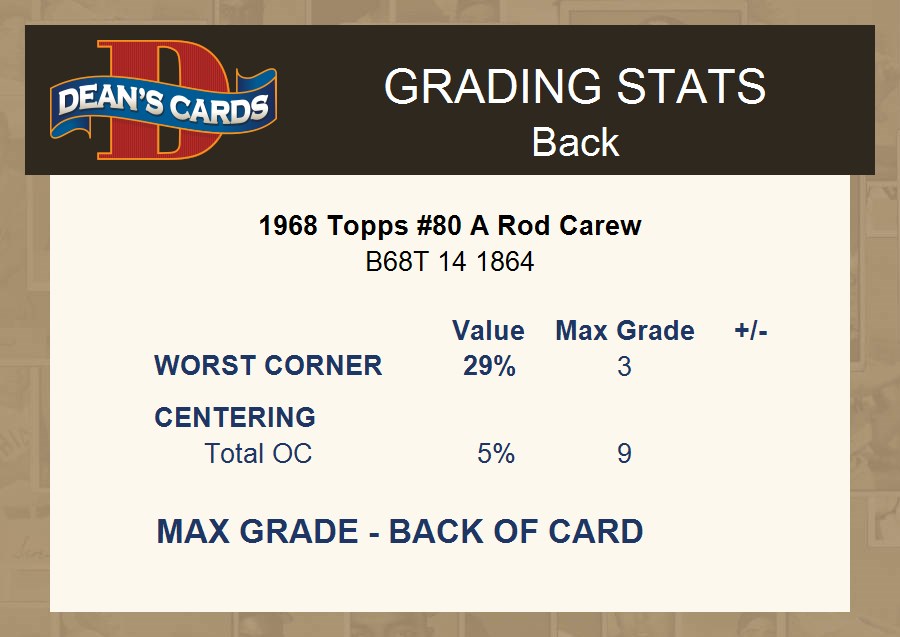 DEAN'S CARDS

GRADING STATS
Back

1968 Topps #80 A Rod Carew
B68T 14 1864

| | Value | Max Grade | +/- |
|---|---|---|---|
| WORST CORNER | 29% | 3 | |
| CENTERING | | | |
| Total OC | 5% | 9 | |

MAX GRADE - BACK OF CARD